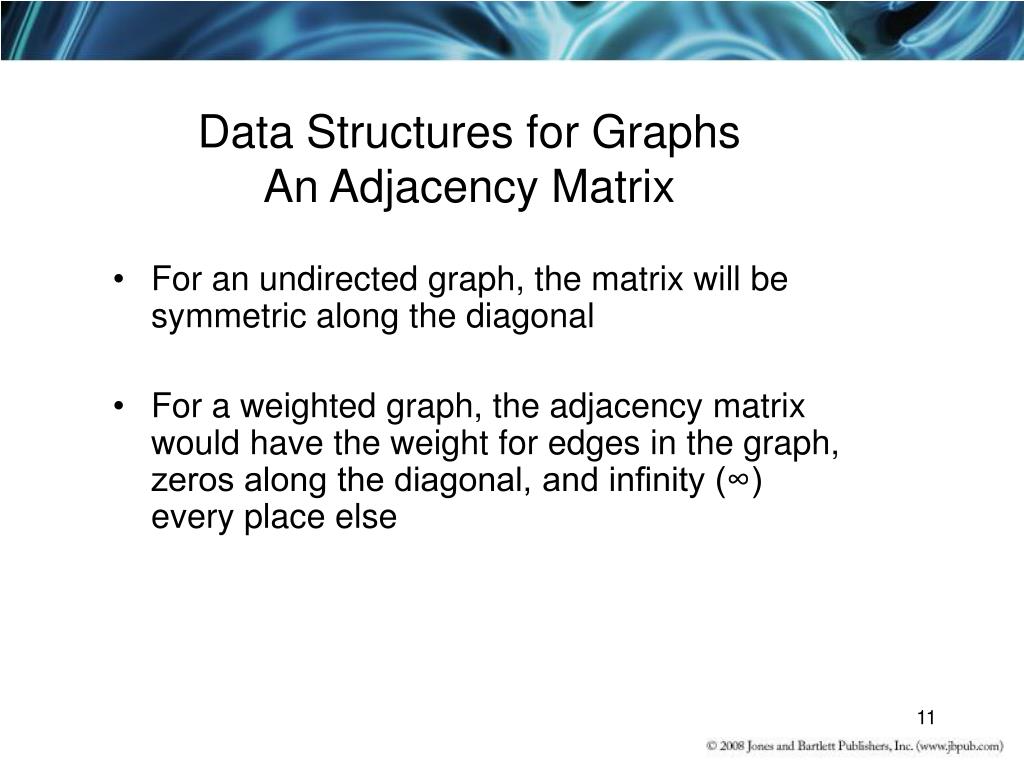 Data Structures for Graphs
An Adjacency Matrix

• For an undirected graph, the matrix will be symmetric along the diagonal

• For a weighted graph, the adjacency matrix would have the weight for edges in the graph, zeros along the diagonal, and infinity ($\infty$) every place else

11

© 2008 Jones and Bartlett Publishers, Inc. (www.jbpub.com)